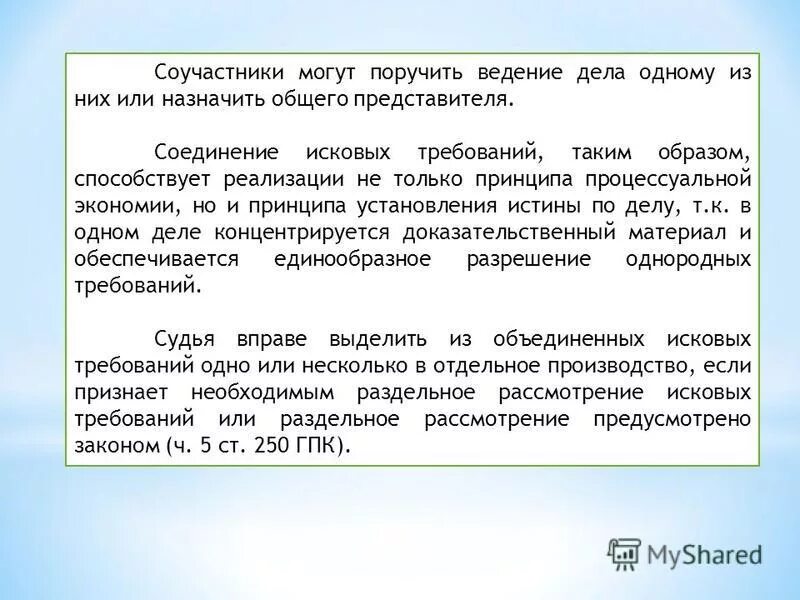 Соучастники могут поручить ведение дела одному из них или назначить общего представителя.

Соединение исковых требований, таким образом, способствует реализации не только принципа процессуальной экономии, но и принципа установления истины по делу, т.к. в одном деле концентрируется доказательственный материал и обеспечивается единообразное разрешение однородных требований.

Судья вправе выделить из объединенных исковых требований одно или несколько в отдельное производство, если признает необходимым раздельное рассмотрение исковых требований или раздельное рассмотрение предусмотрено законом (ч. 5 ст. 250 ГПК).

MyShared